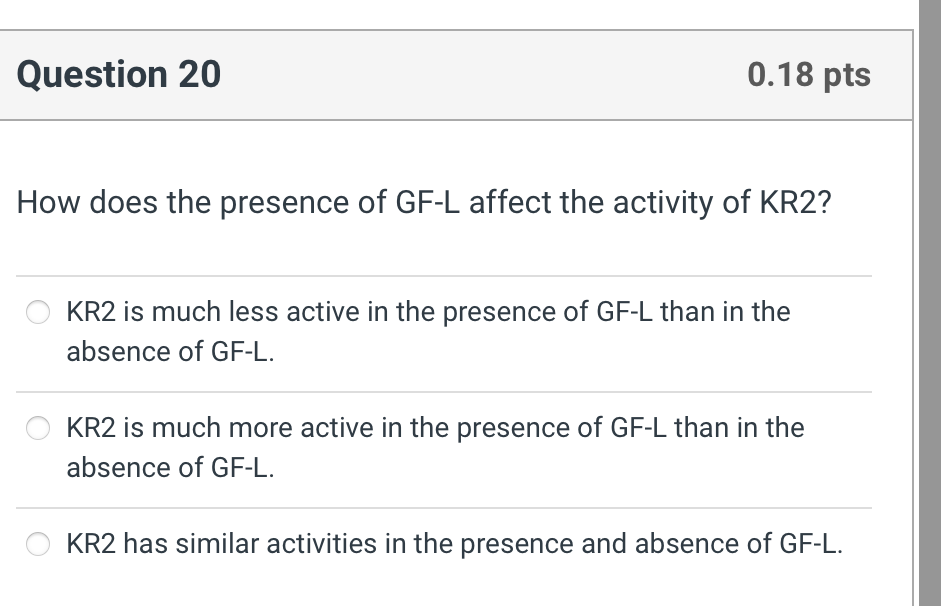 Question 20

0.18 pts

How does the presence of GF-L affect the activity of KR2?

KR2 is much less active in the presence of GF-L than in the absence of GF-L.

KR2 is much more active in the presence of GF-L than in the absence of GF-L.

KR2 has similar activities in the presence and absence of GF-L.